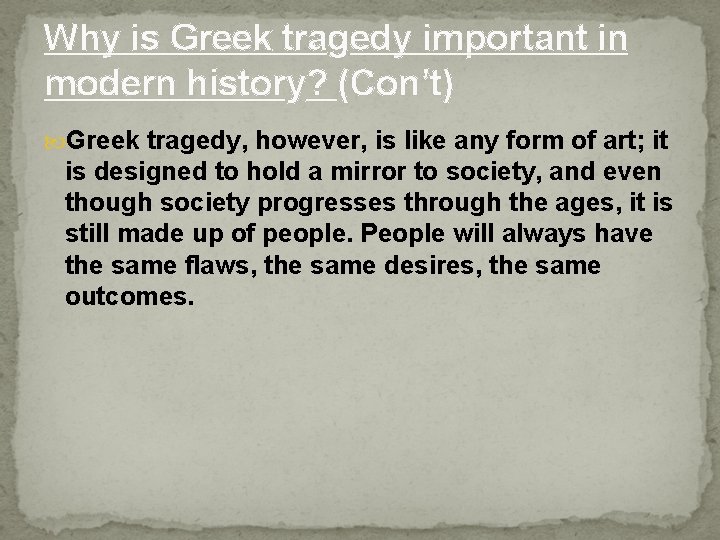 Why is Greek tragedy important in modern history? (Con't)

Greek tragedy, however, is like any form of art; it is designed to hold a mirror to society, and even though society progresses through the ages, it is still made up of people. People will always have the same flaws, the same desires, the same outcomes.